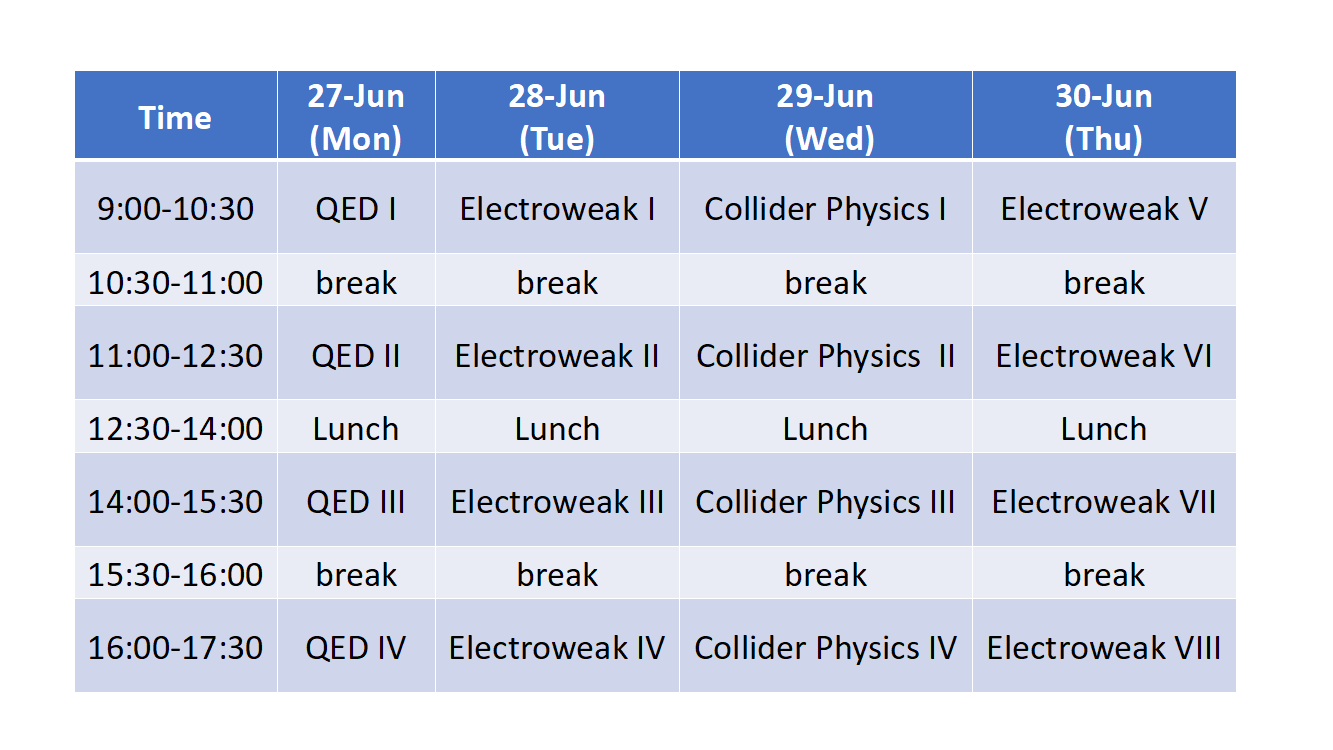 | Time | 27-Jun (Mon) | 28-Jun (Tue) | 29-Jun (Wed) | 30-Jun (Thu) |
|---|---|---|---|---|
| 9:00-10:30 | QED I | Electroweak I | Collider Physics I | Electroweak V |
| 10:30-11:00 | break | break | break | break |
| 11:00-12:30 | QED II | Electroweak II | Collider Physics II | Electroweak VI |
| 12:30-14:00 | Lunch | Lunch | Lunch | Lunch |
| 14:00-15:30 | QED III | Electroweak III | Collider Physics III | Electroweak VII |
| 15:30-16:00 | break | break | break | break |
| 16:00-17:30 | QED IV | Electroweak IV | Collider Physics IV | Electroweak VIII |